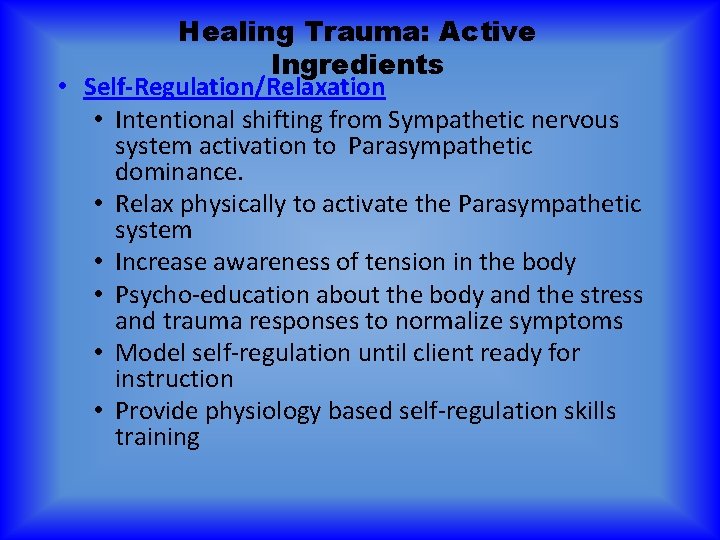 Healing Trauma: Active Ingredients

• Self-Regulation/Relaxation
  • Intentional shifting from Sympathetic nervous system activation to Parasympathetic dominance.
  • Relax physically to activate the Parasympathetic system
  • Increase awareness of tension in the body
  • Psycho-education about the body and the stress and trauma responses to normalize symptoms
  • Model self-regulation until client ready for instruction
  • Provide physiology based self-regulation skills training